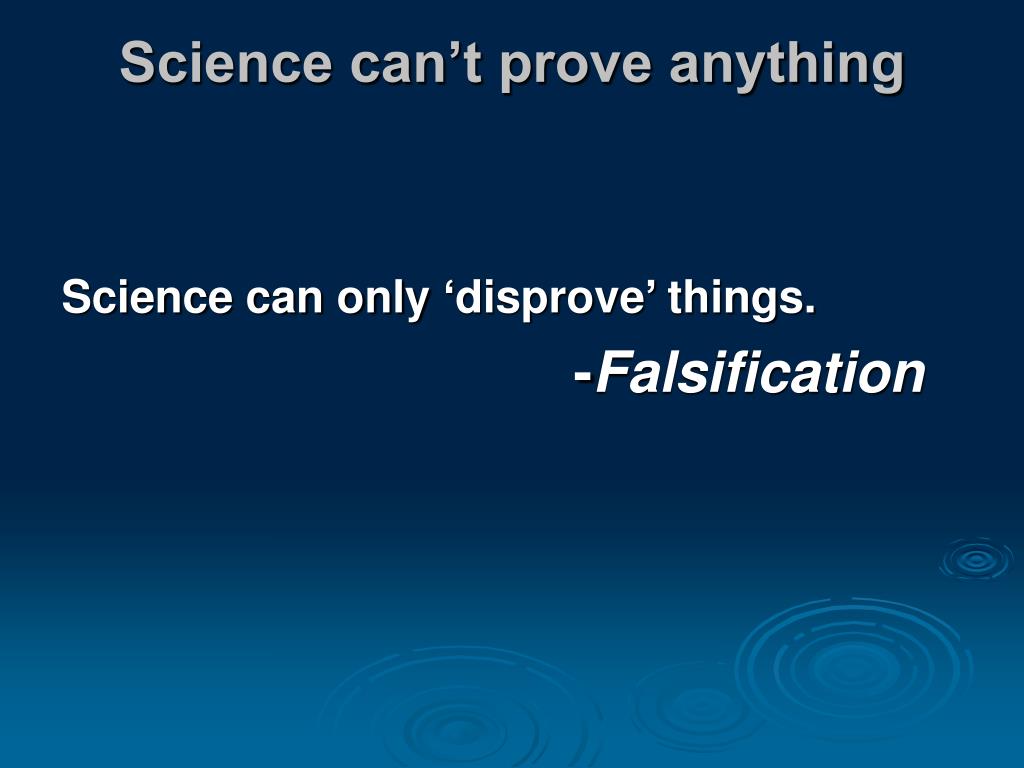 Science can’t prove anything

Science can only ‘disprove’ things.

-Falsification